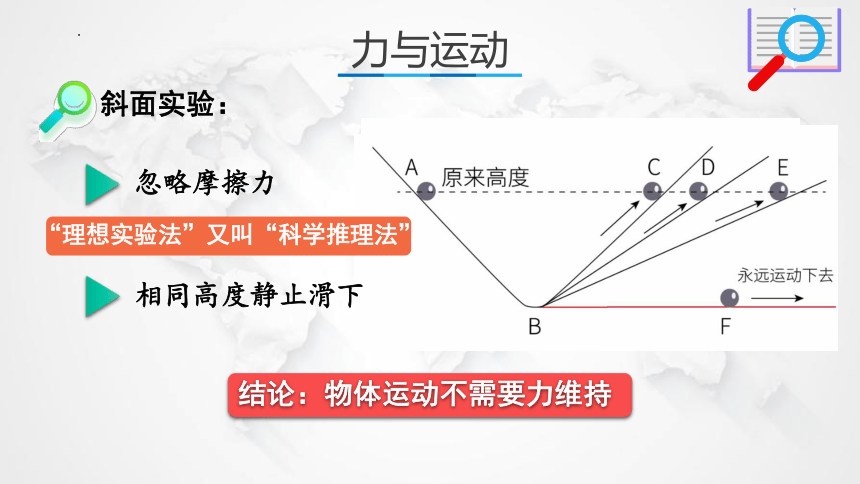 力与运动

斜面实验：

忽略摩擦力

“理想实验法”又叫“科学推理法”

相同高度静止滑下

A 原来高度 C D E

永远运动下去

B F

结论：物体运动不需要力维持